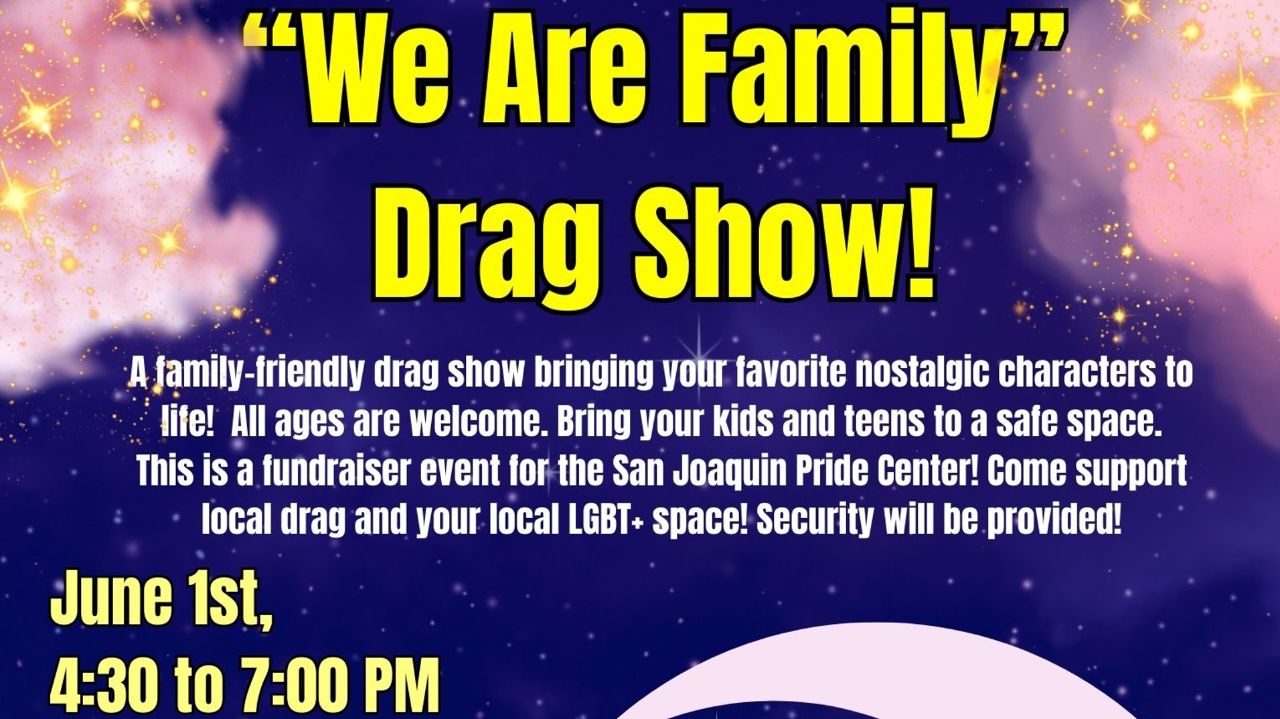 “We Are Family” Drag Show!

A family-friendly drag show bringing your favorite nostalgic characters to life! All ages are welcome. Bring your kids and teens to a safe space. This is a fundraiser event for the San Joaquin Pride Center! Come support local drag and your local LGBT+ space! Security will be provided!

June 1st,
4:30 to 7:00 PM